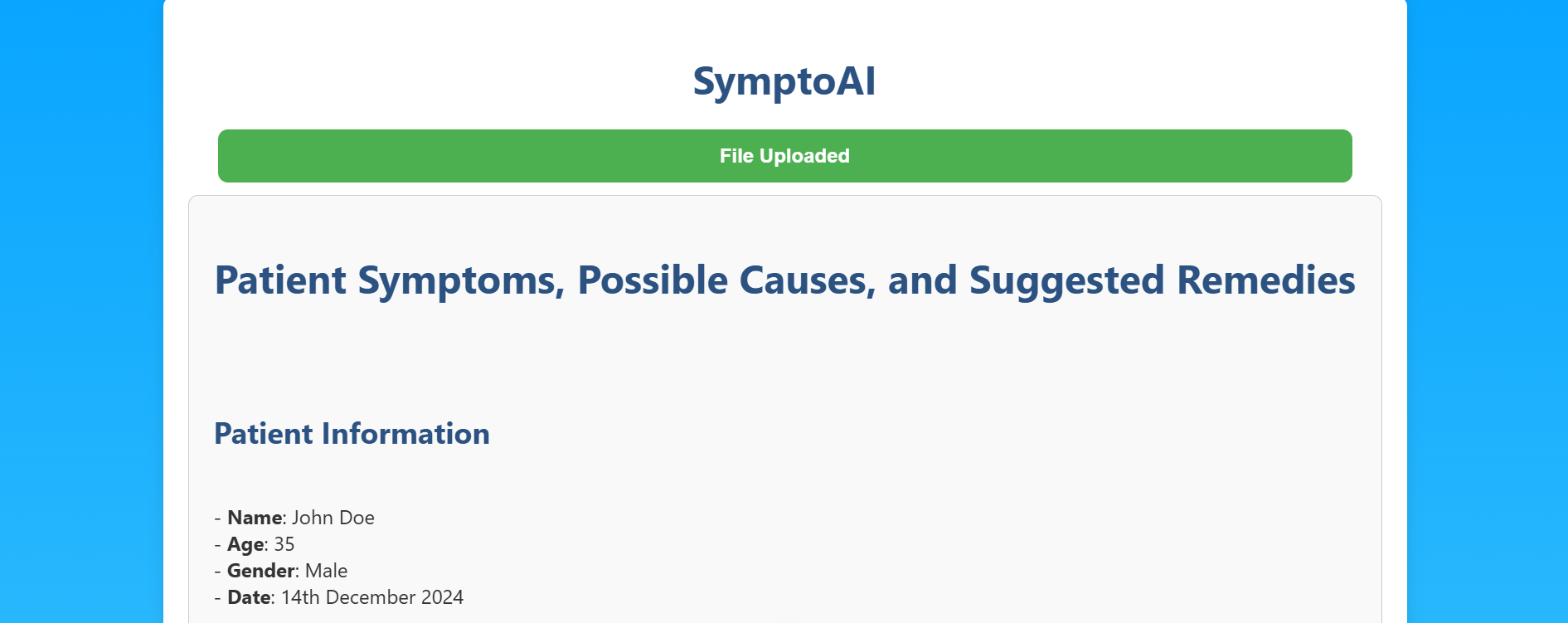 SymptoAI

File Uploaded

Patient Symptoms, Possible Causes, and Suggested Remedies

Patient Information

- Name: John Doe
- Age: 35
- Gender: Male
- Date: 14th December 2024